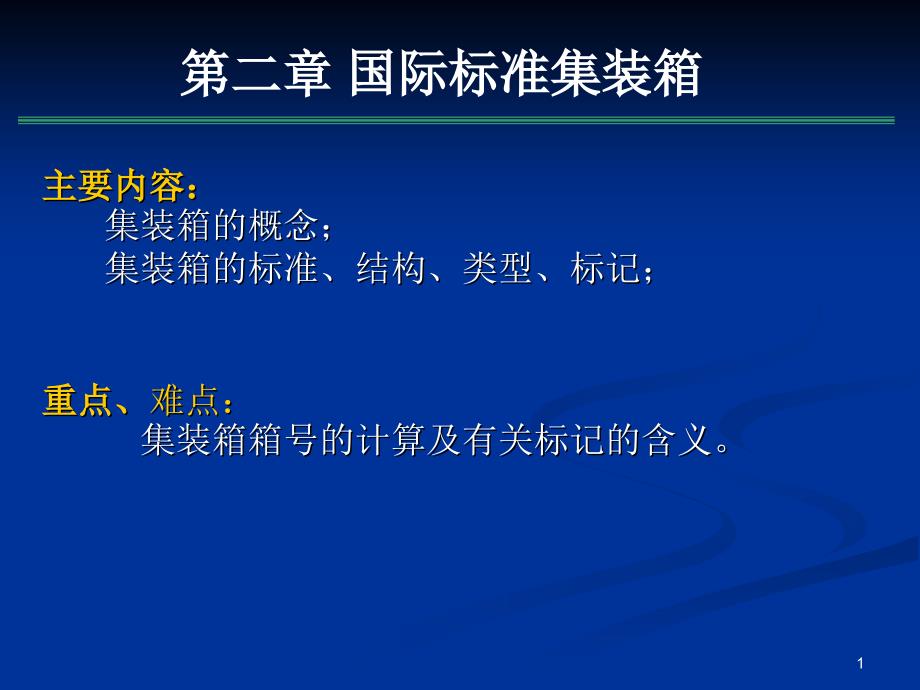 第二章 国际标准集装箱

主要内容：
集装箱的概念；
集装箱的标准、结构、类型、标记；

重点、难点：
集装箱箱号的计算及有关标记的含义。

1